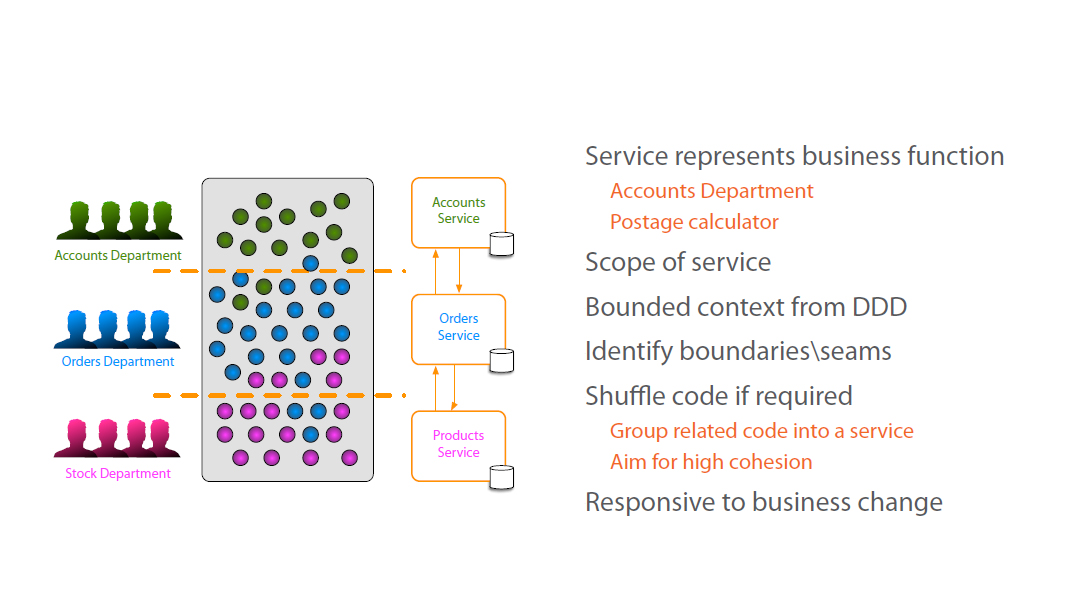 Accounts Department

Orders Department

Stock Department

Accounts Service

Orders Service

Products Service

Service represents business function

Accounts Department

Postage calculator

Scope of service

Bounded context from DDD

Identify boundaries\seams

Shuffle code if required

Group related code into a service

Aim for high cohesion

Responsive to business change